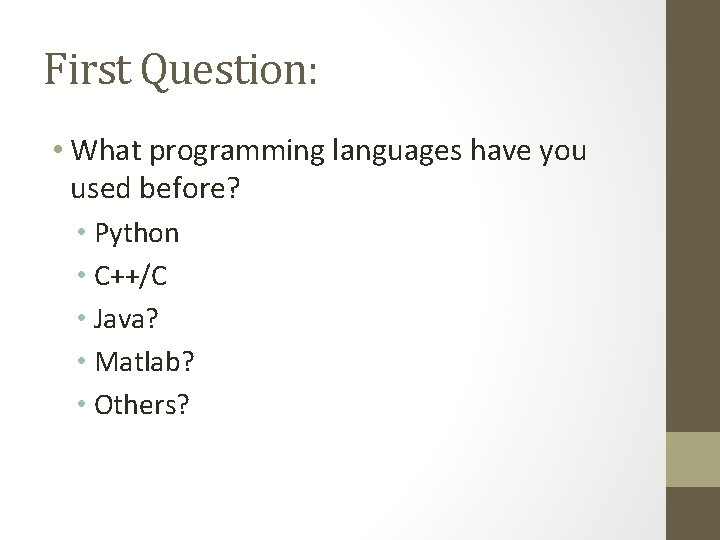 First Question:

• What programming languages have you used before?
  • Python
  • C++/C
  • Java?
  • Matlab?
  • Others?